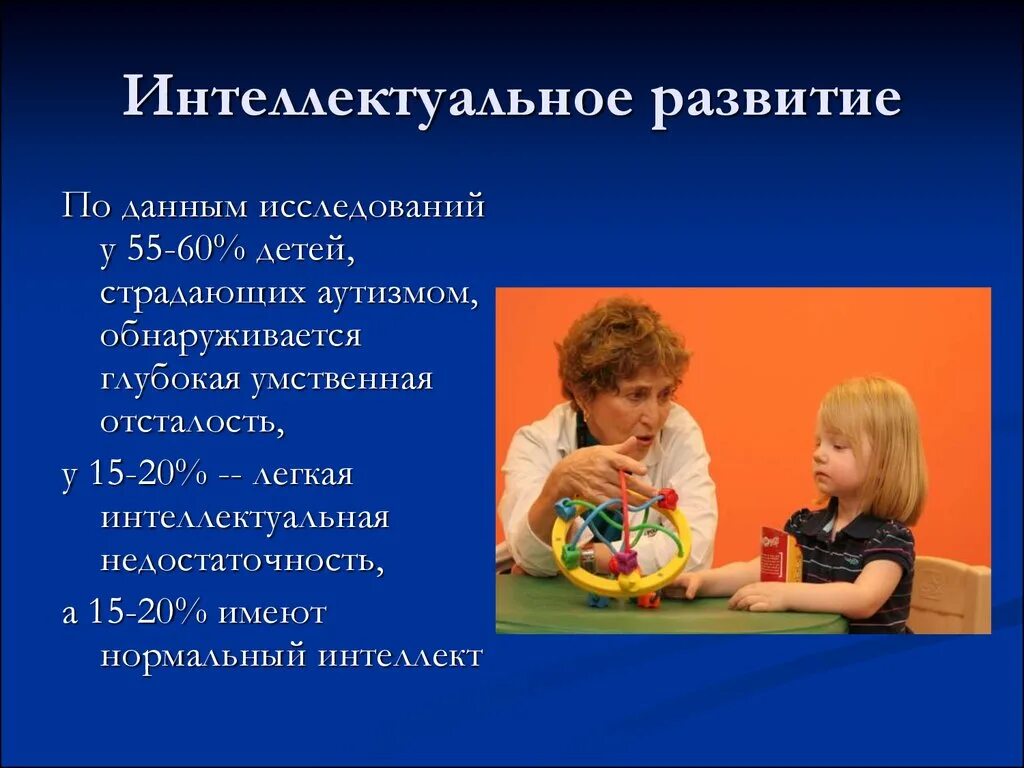 Интеллектуальное развитие

По данным исследований у 55-60% детей, страдающих аутизмом, обнаруживается глубокая умственная отсталость,

у 15-20% -- легкая интеллектуальная недостаточность,

а 15-20% имеют нормальный интеллект